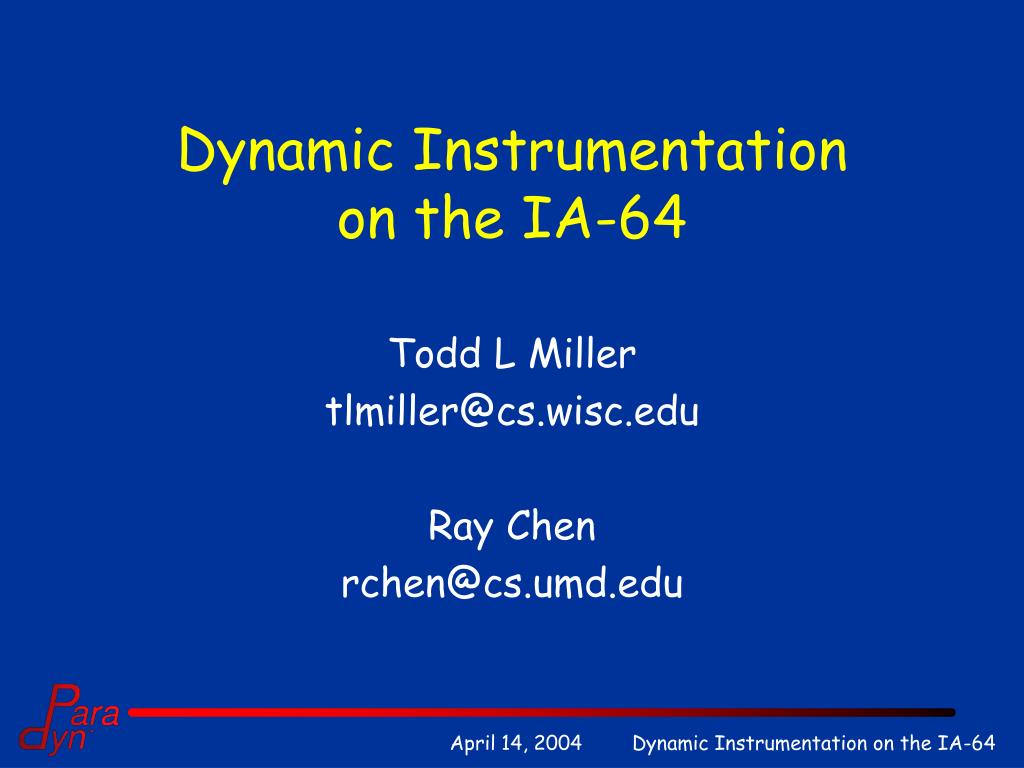 Dynamic Instrumentation on the IA-64

Todd L Miller
tlmiller@cs.wisc.edu

Ray Chen
rchen@cs.umd.edu

Para
dyn

April 14, 2004 Dynamic Instrumentation on the IA-64